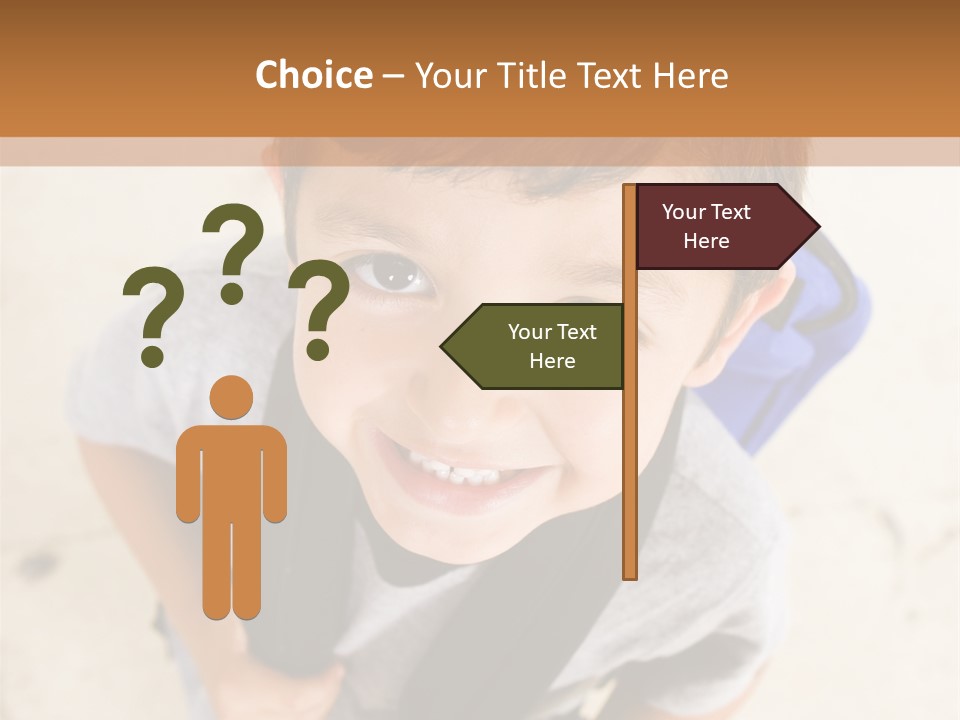 Choice – Your Title Text Here

? ? ?

Your Text Here

Your Text Here